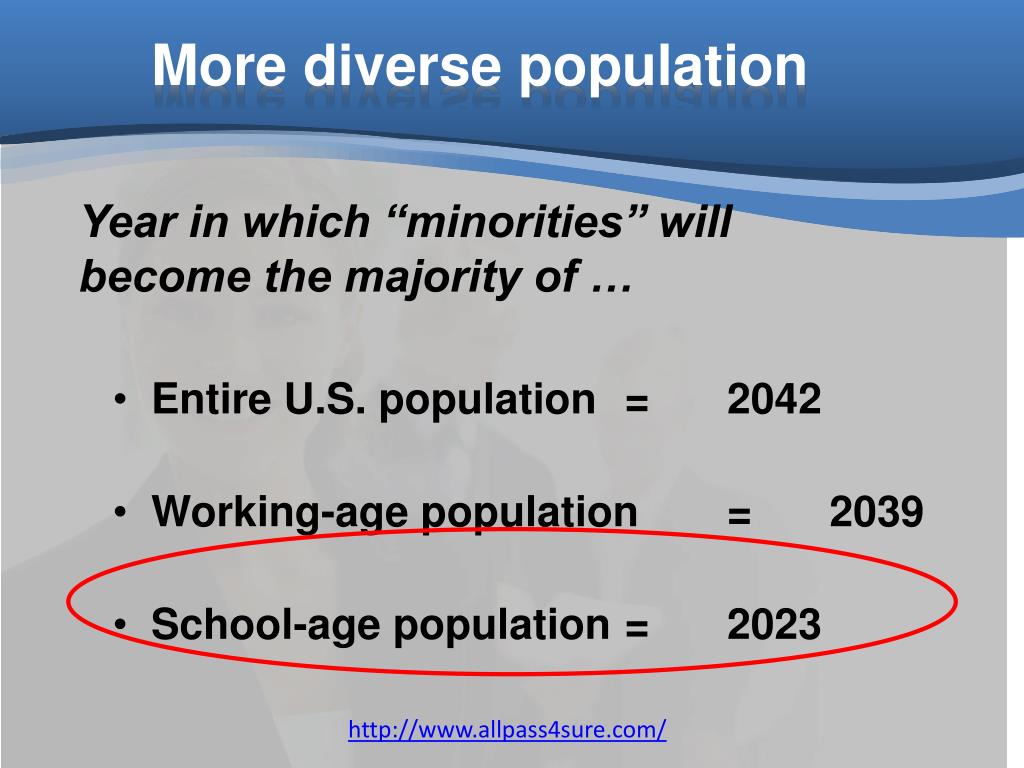 More diverse population

Year in which “minorities” will become the majority of …

• Entire U.S. population = 2042

• Working-age population = 2039

• School-age population = 2023

http://www.allpass4sure.com/